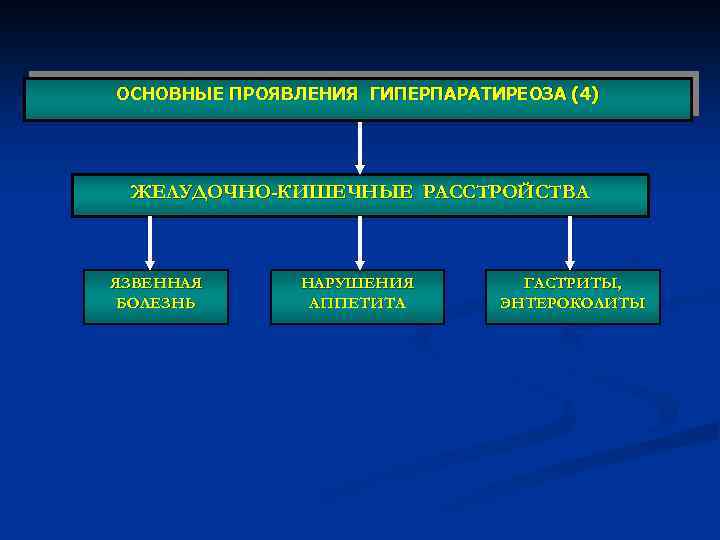 ОСНОВНЫЕ ПРОЯВЛЕНИЯ ГИПЕРПАРАТИРЕОЗА (4)

ЖЕЛУДОЧНО-КИШЕЧНЫЕ РАССТРОЙСТВА

ЯЗВЕННАЯ БОЛЕЗНЬ

НАРУШЕНИЯ АППЕТИТА

ГАСТРИТЫ, ЭНТЕРОКОЛИТЫ